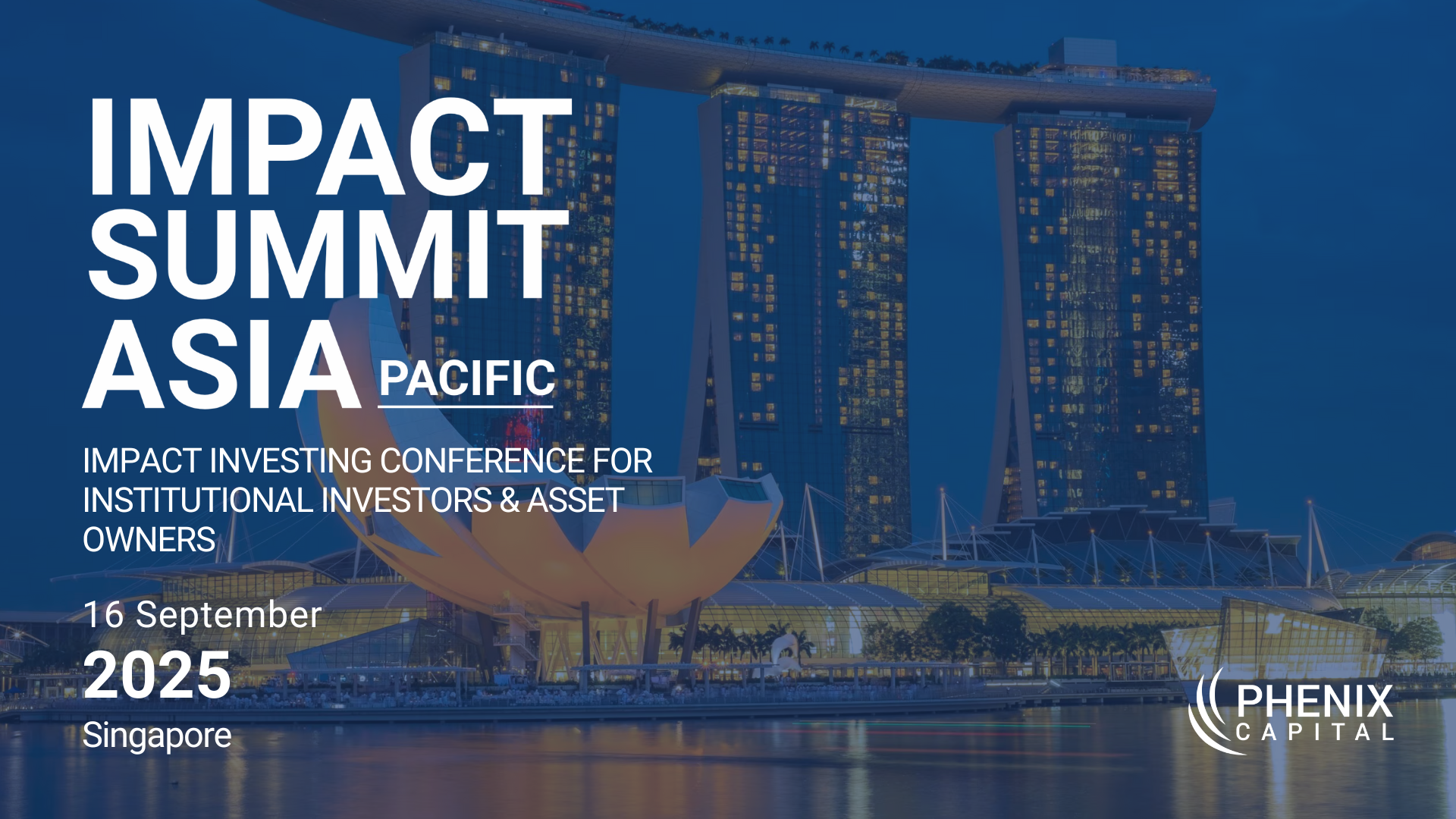 IMPACT SUMMIT ASIA PACIFIC

IMPACT INVESTING CONFERENCE FOR INSTITUTIONAL INVESTORS & ASSET OWNERS

16 September
2025
Singapore

PHENIX CAPITAL